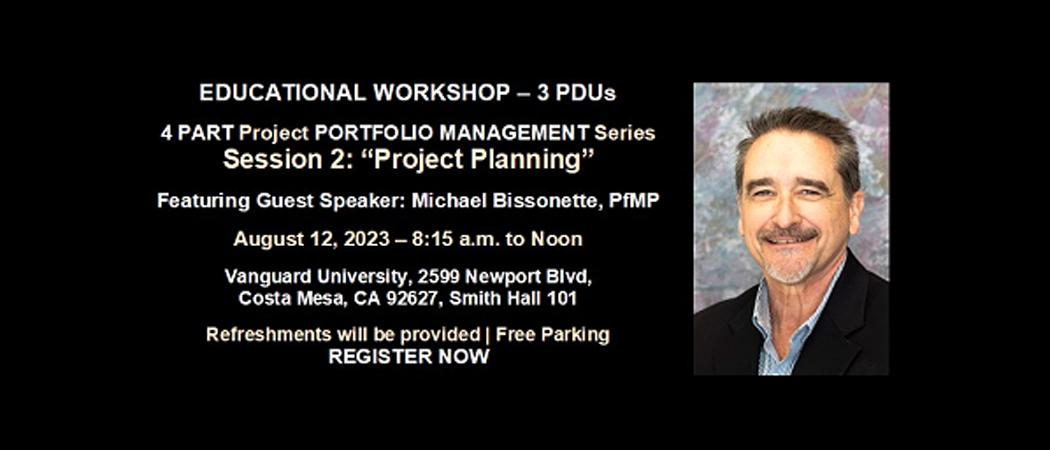 EDUCATIONAL WORKSHOP – 3 PDUs

4 PART Project PORTFOLIO MANAGEMENT Series
Session 2: “Project Planning”

Featuring Guest Speaker: Michael Bissonette, PfMP

August 12, 2023 – 8:15 a.m. to Noon

Vanguard University, 2599 Newport Blvd, Costa Mesa, CA 92627, Smith Hall 101

Refreshments will be provided | Free Parking
REGISTER NOW